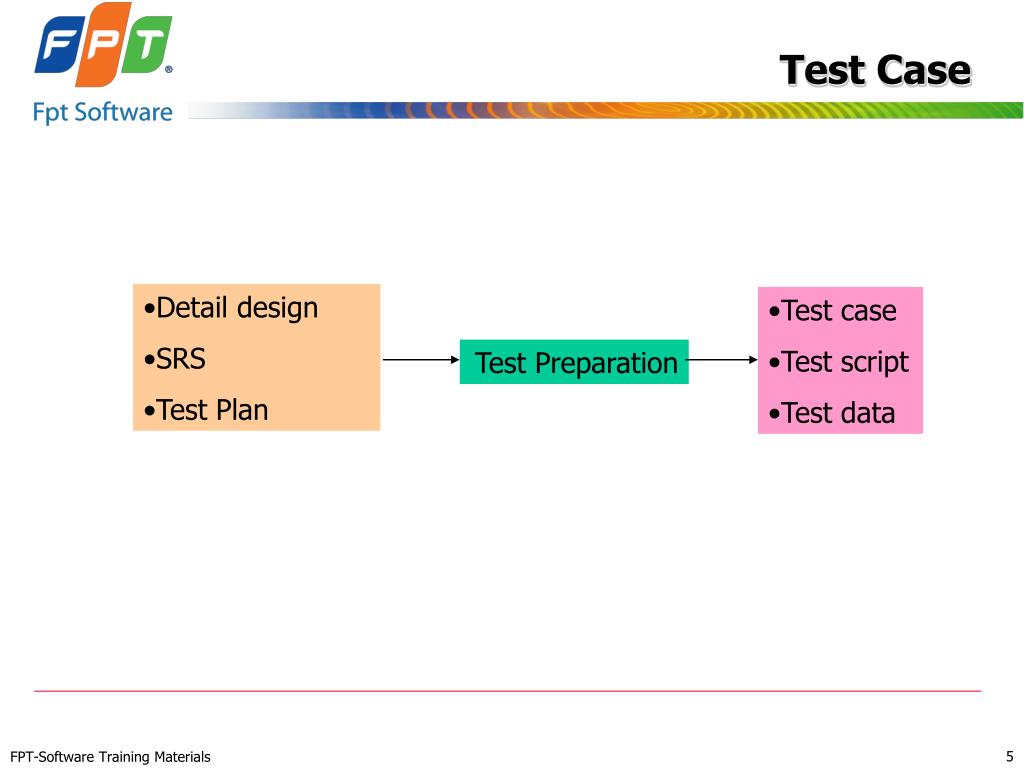 FPT®

Fpt Software

Test Case

•Detail design
•SRS
•Test Plan

Test Preparation

•Test case
•Test script
•Test data

FPT-Software Training Materials

5